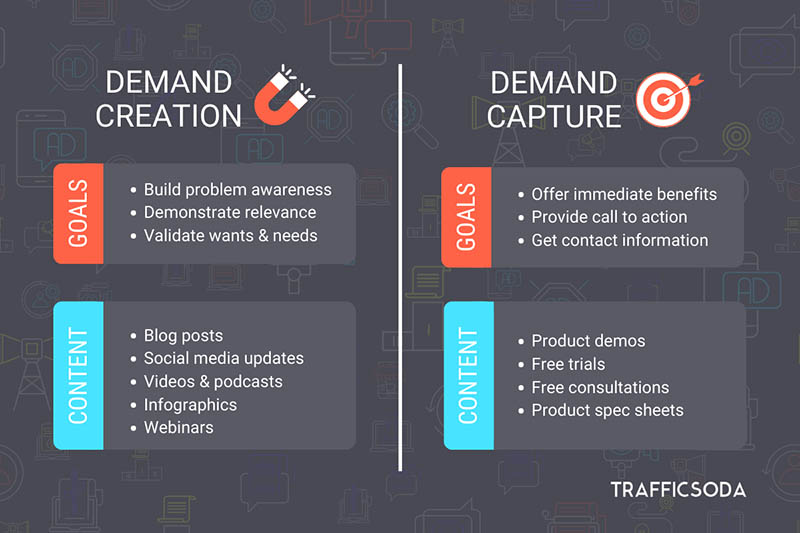 DEMAND CREATION

GOALS
• Build problem awareness
• Demonstrate relevance
• Validate wants & needs

CONTENT
• Blog posts
• Social media updates
• Videos & podcasts
• Infographics
• Webinars

DEMAND CAPTURE

GOALS
• Offer immediate benefits
• Provide call to action
• Get contact information

CONTENT
• Product demos
• Free trials
• Free consultations
• Product spec sheets

TRAFFICSODA